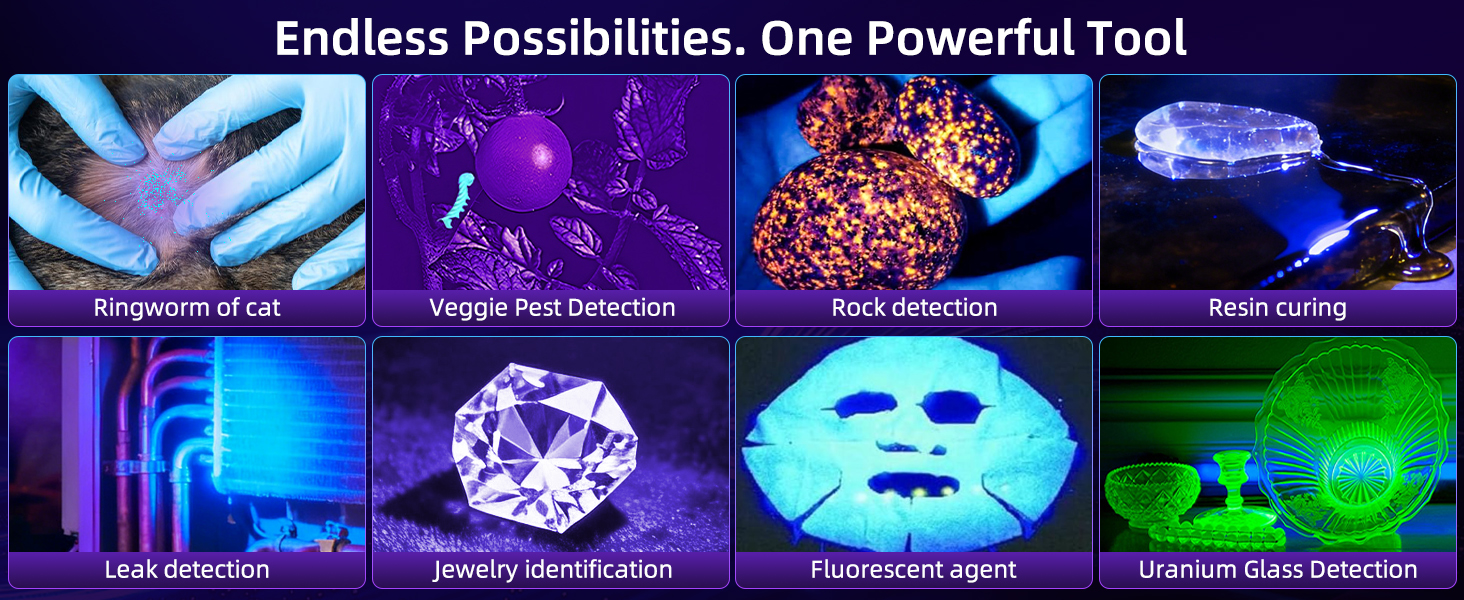 Endless Possibilities. One Powerful Tool

Ringworm of cat

Veggie Pest Detection

Rock detection

Resin curing

Leak detection

Jewelry identification

Fluorescent agent

Uranium Glass Detection